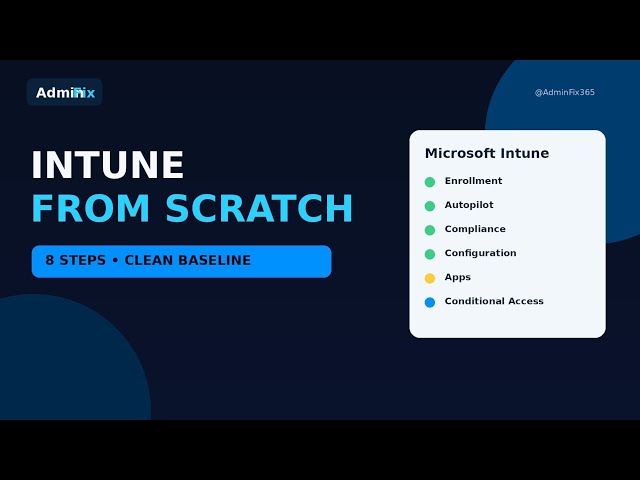 AdminFix

@AdminFix365

INTUNE
FROM SCRATCH

8 STEPS • CLEAN BASELINE

Microsoft Intune

Enrollment
Autopilot
Compliance
Configuration
Apps
Conditional Access